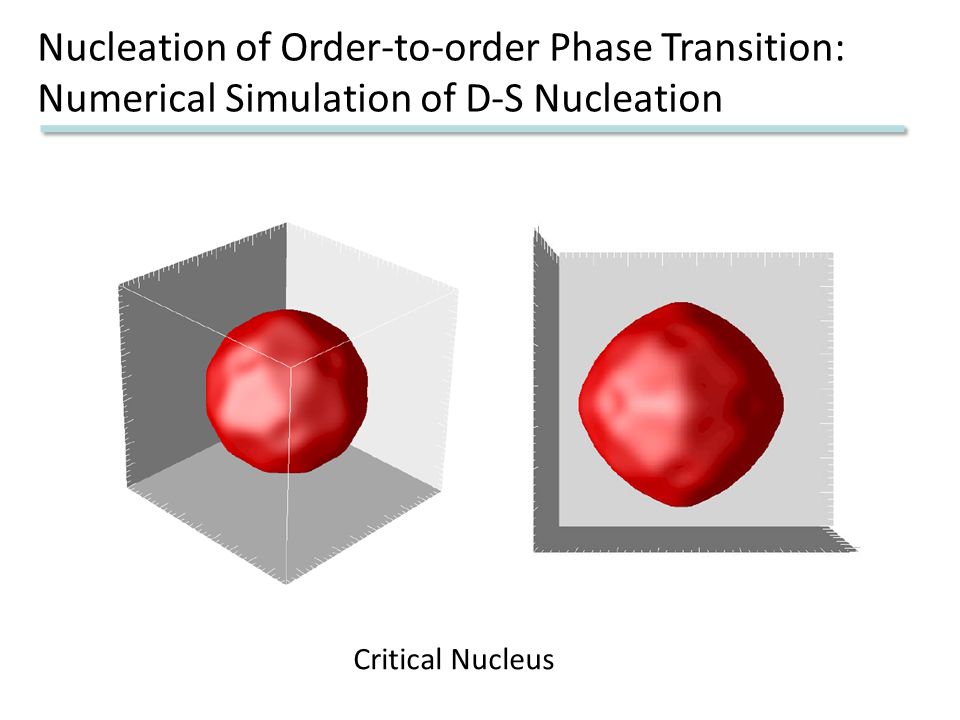 Nucleation of Order-to-order Phase Transition: Numerical Simulation of D-S Nucleation

Critical Nucleus